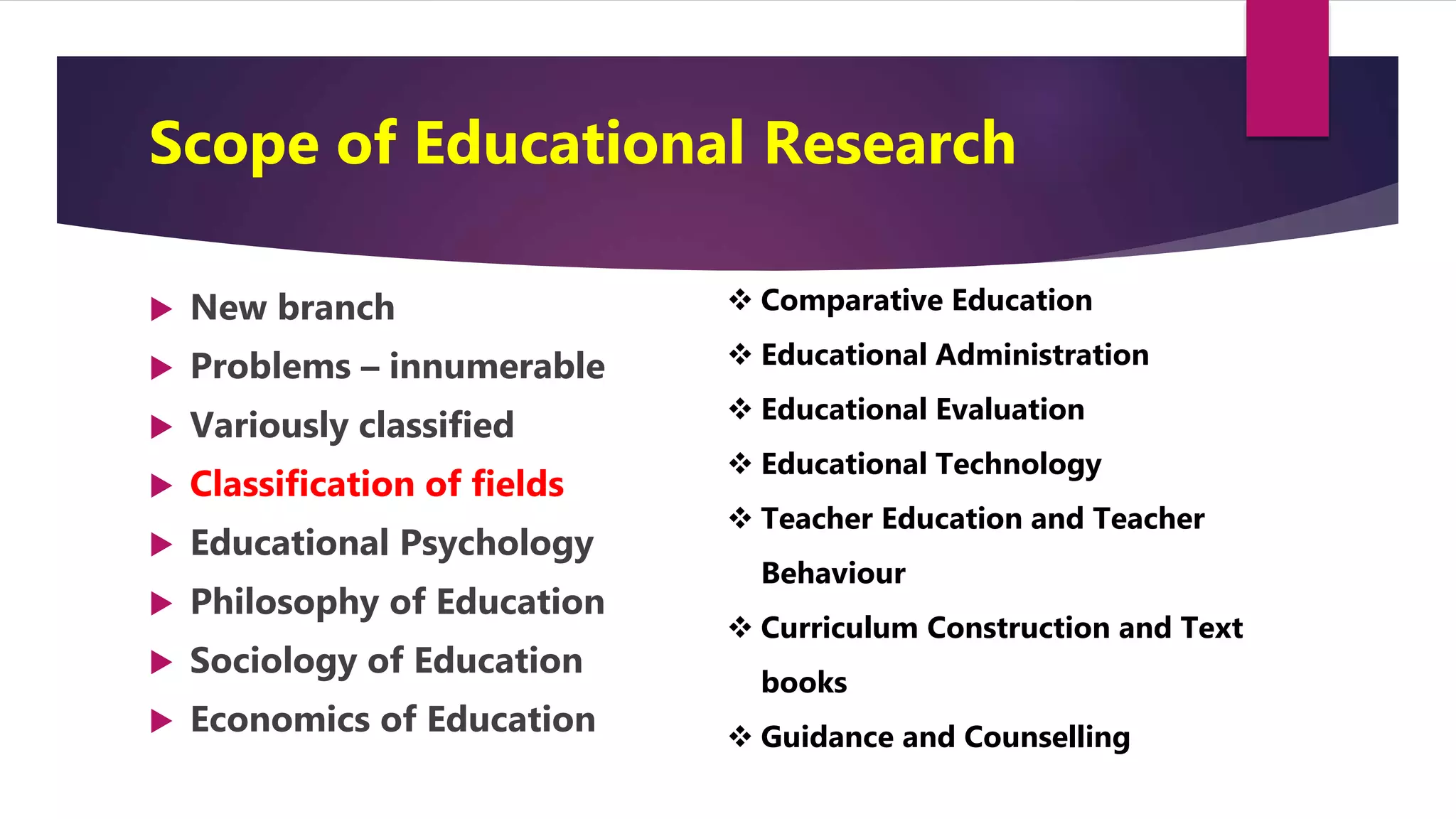 Scope of Educational Research

▶ New branch
▶ Problems – innumerable
▶ Variously classified
▶ Classification of fields
▶ Educational Psychology
▶ Philosophy of Education
▶ Sociology of Education
▶ Economics of Education

❖ Comparative Education
❖ Educational Administration
❖ Educational Evaluation
❖ Educational Technology
❖ Teacher Education and Teacher Behaviour
❖ Curriculum Construction and Text books
❖ Guidance and Counselling